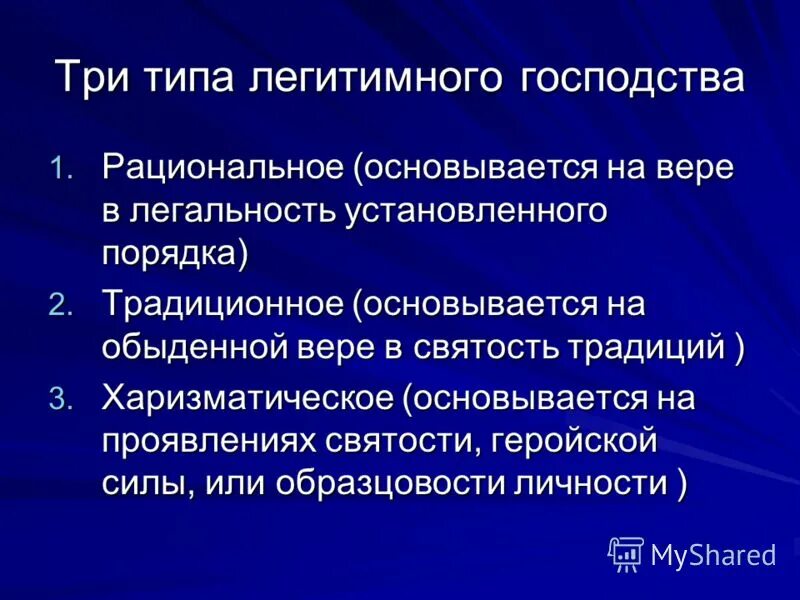 Три типа легитимного господства

1. Рациональное (основывается на вере в легальность установленного порядка)
2. Традиционное (основывается на обыденной вере в святость традиций )
3. Харизматическое (основывается на проявлениях святости, геройской силы, или образцовости личности )

MyShared